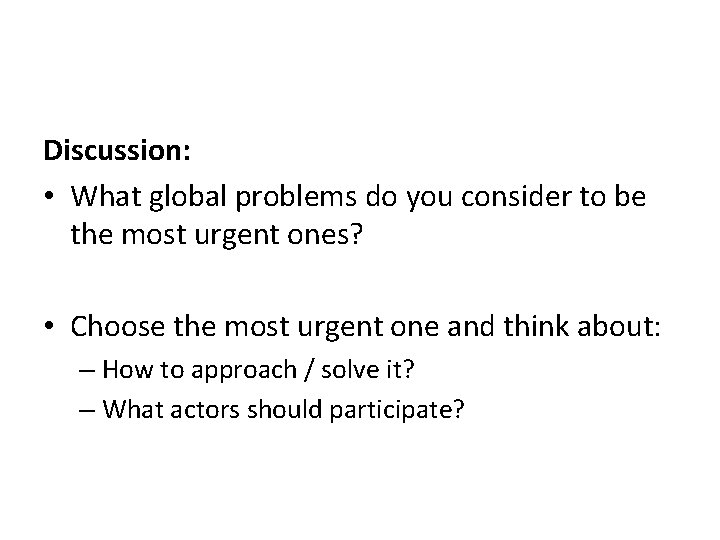 Discussion:

• What global problems do you consider to be the most urgent ones?

• Choose the most urgent one and think about:
– How to approach / solve it?
– What actors should participate?